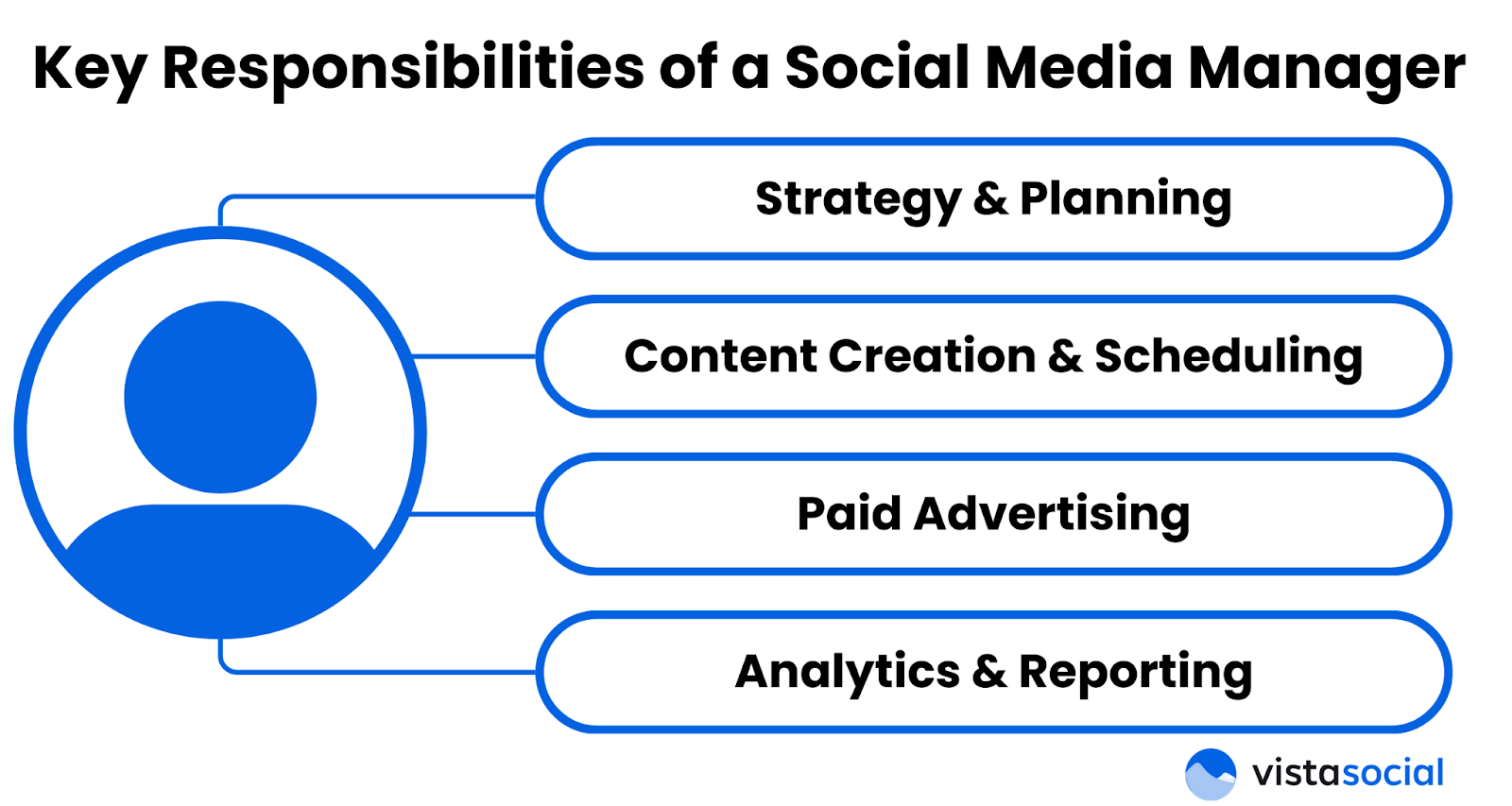 Key Responsibilities of a Social Media Manager

Strategy & Planning

Content Creation & Scheduling

Paid Advertising

Analytics & Reporting

vistasocial